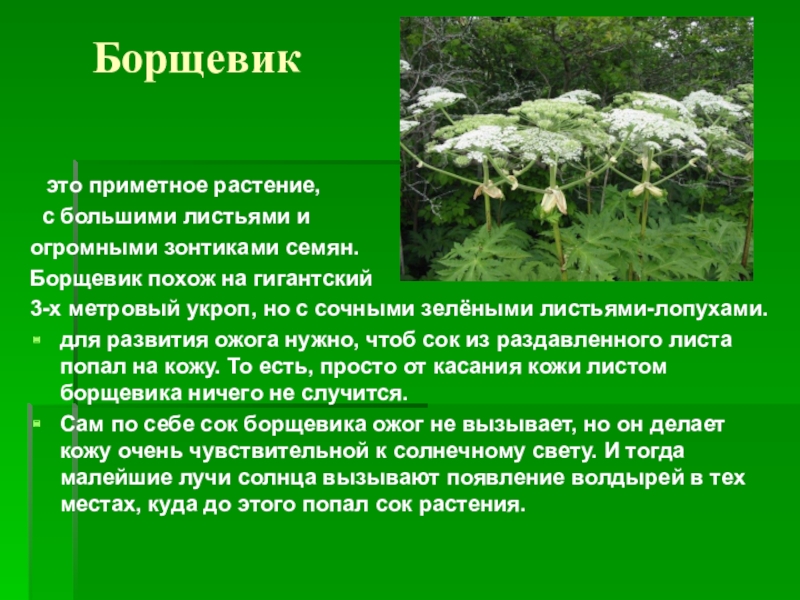 Борщевик

это приметное растение, с большими листьями и огромными зонтиками семян. Борщевик похож на гигантский 3-х метровый укроп, но с сочными зелёными листьями-лопухами.

для развития ожога нужно, чтоб сок из раздавленного листа попал на кожу. То есть, просто от касания кожи листом борщевика ничего не случится.

Сам по себе сок борщевика ожог не вызывает, но он делает кожу очень чувствительной к солнечному свету. И тогда малейшие лучи солнца вызывают появление волдырей в тех местах, куда до этого попал сок растения.